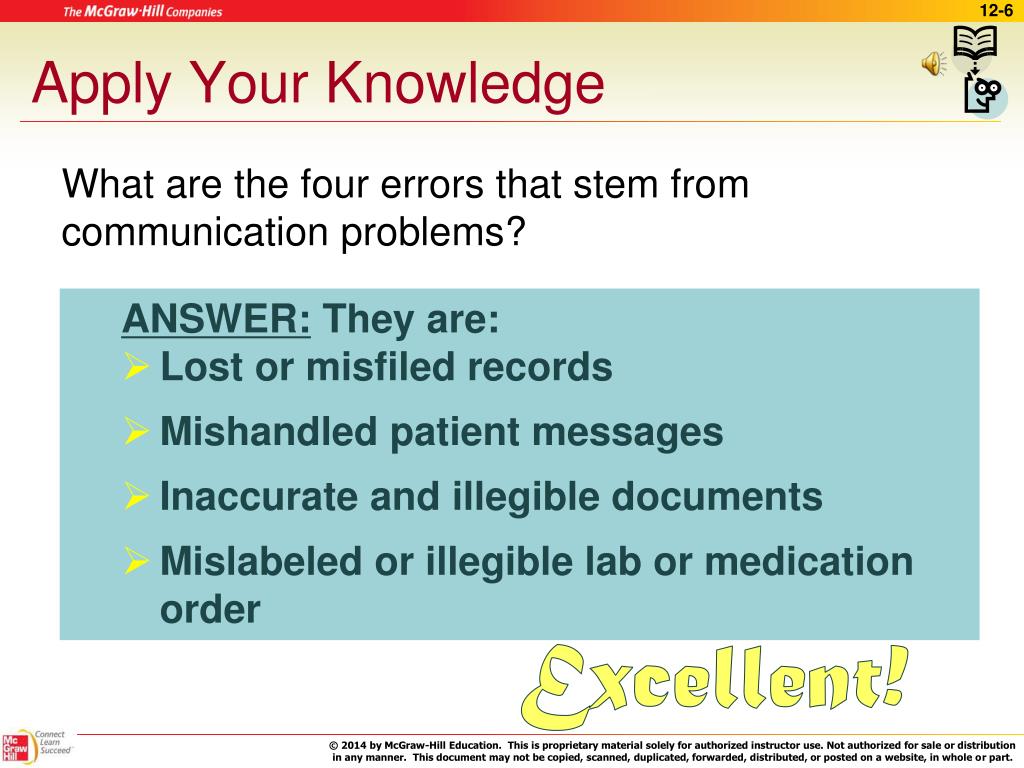 The McGraw-Hill Companies

12-6

Apply Your Knowledge

What are the four errors that stem from communication problems?

ANSWER: They are:
➢ Lost or misfiled records
➢ Mishandled patient messages
➢ Inaccurate and illegible documents
➢ Mislabeled or illegible lab or medication order

Excellent!

Mc Graw Hill Connect Learn Succeed

© 2014 by McGraw-Hill Education. This is proprietary material solely for authorized instructor use. Not authorized for sale or distribution in any manner. This document may not be copied, scanned, duplicated, forwarded, distributed, or posted on a website, in whole or part.